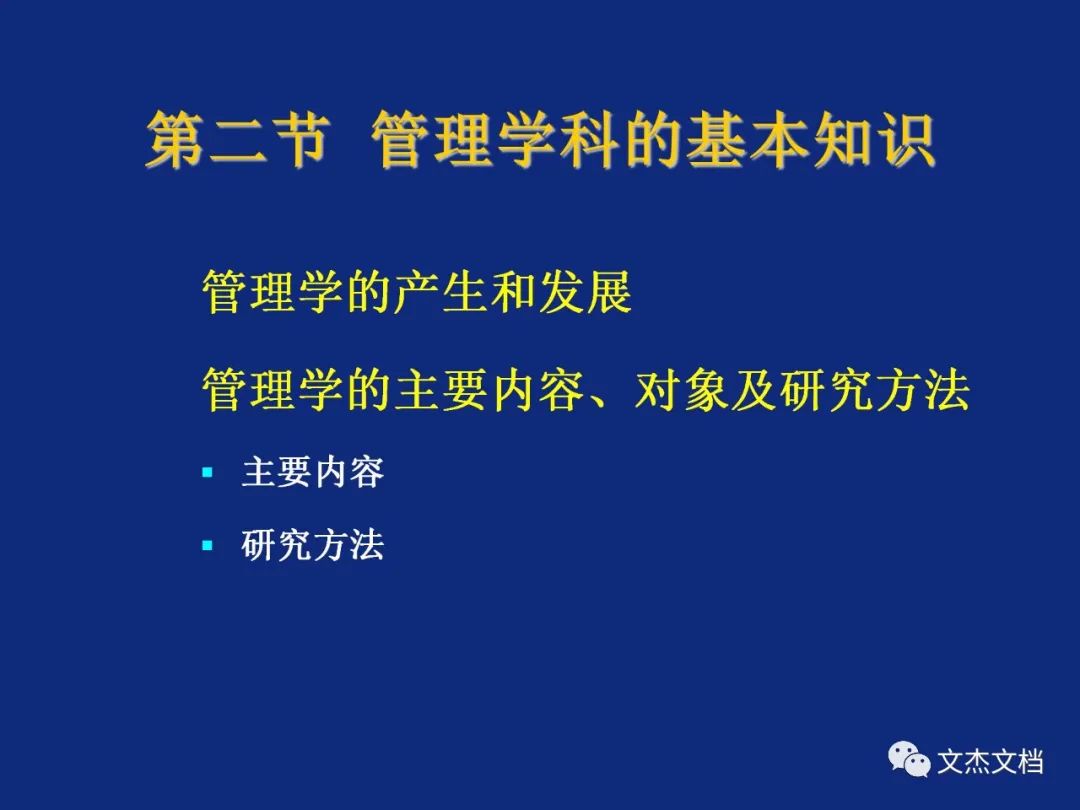 第二节 管理学科的基本知识

管理学的产生和发展

管理学的主要内容、对象及研究方法

▪ 主要内容

▪ 研究方法

文杰文档